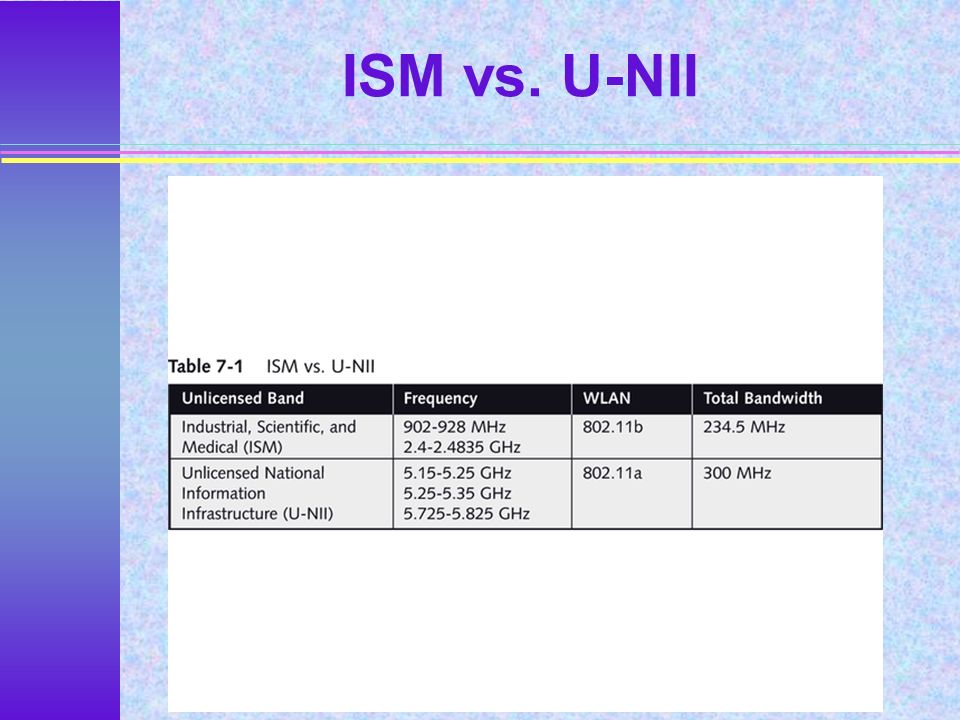 ISM vs. U-NII

Table 7-1 ISM vs. U-NII

| Unlicensed Band | Frequency | WLAN | Total Bandwidth |
|---|---|---|---|
| Industrial, Scientific, and Medical (ISM) | 902-928 MHz 2.4-2.4835 GHz | 802.11b | 234.5 MHz |
| Unlicensed National Information Infrastructure (U-NII) | 5.15-5.25 GHz 5.25-5.35 GHz 5.725-5.825 GHz | 802.11a | 300 MHz |